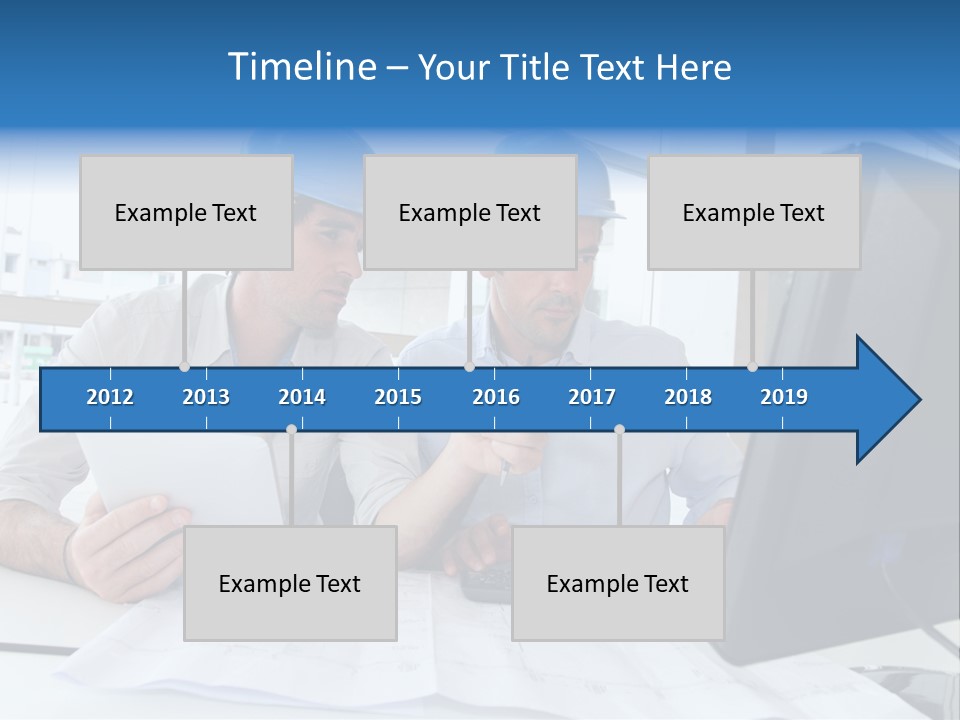 Timeline – Your Title Text Here

Example Text

Example Text

Example Text

2012 2013 2014 2015 2016 2017 2018 2019

Example Text

Example Text